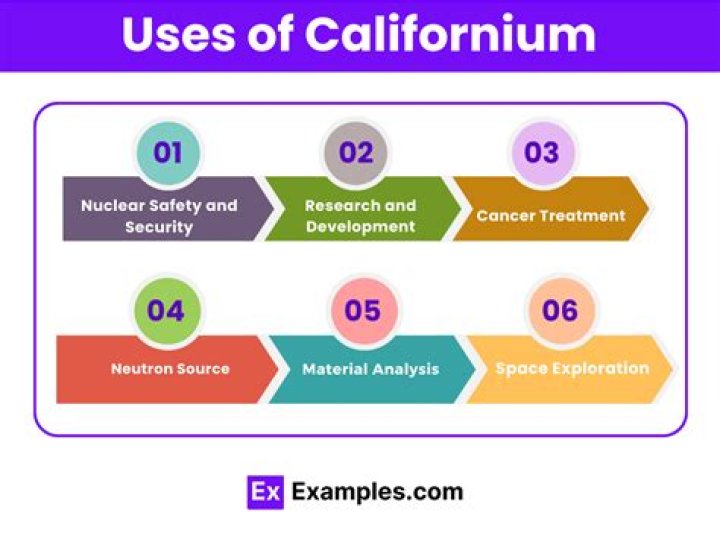 Uses of Californium

01
Nuclear Safety and Security

02
Research and Development

03
Cancer Treatment

04
Neutron Source

05
Material Analysis

06
Space Exploration

Ex Examples.com